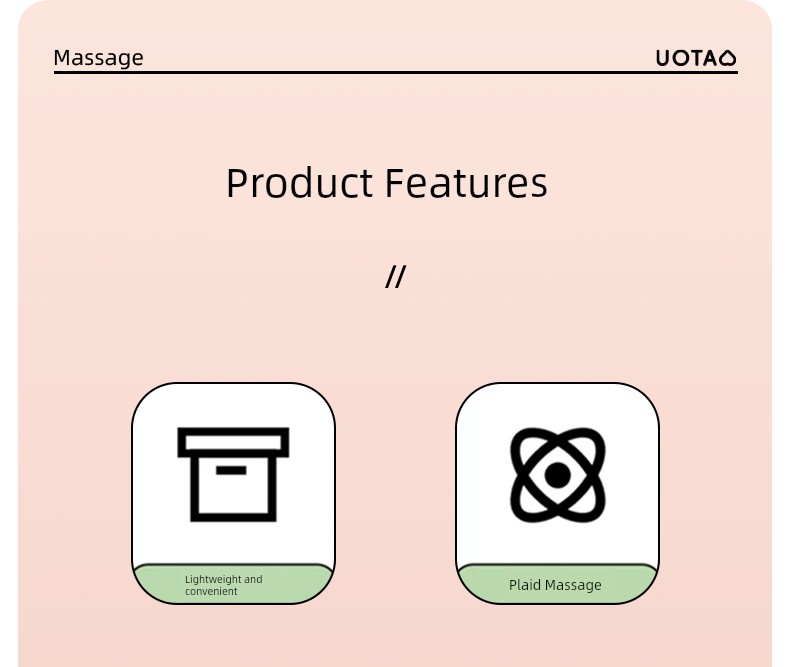 Massage

UOTAO

Product Features

//

Lightweight and convenient

Plaid Massage